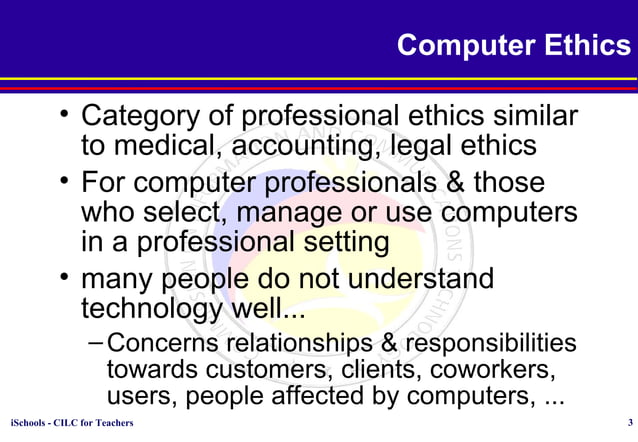 Computer Ethics

• Category of professional ethics similar to medical, accounting, legal ethics
• For computer professionals & those who select, manage or use computers in a professional setting
• many people do not understand technology well...
– Concerns relationships & responsibilities towards customers, clients, coworkers, users, people affected by computers, ...

iSchools - CILC for Teachers
3